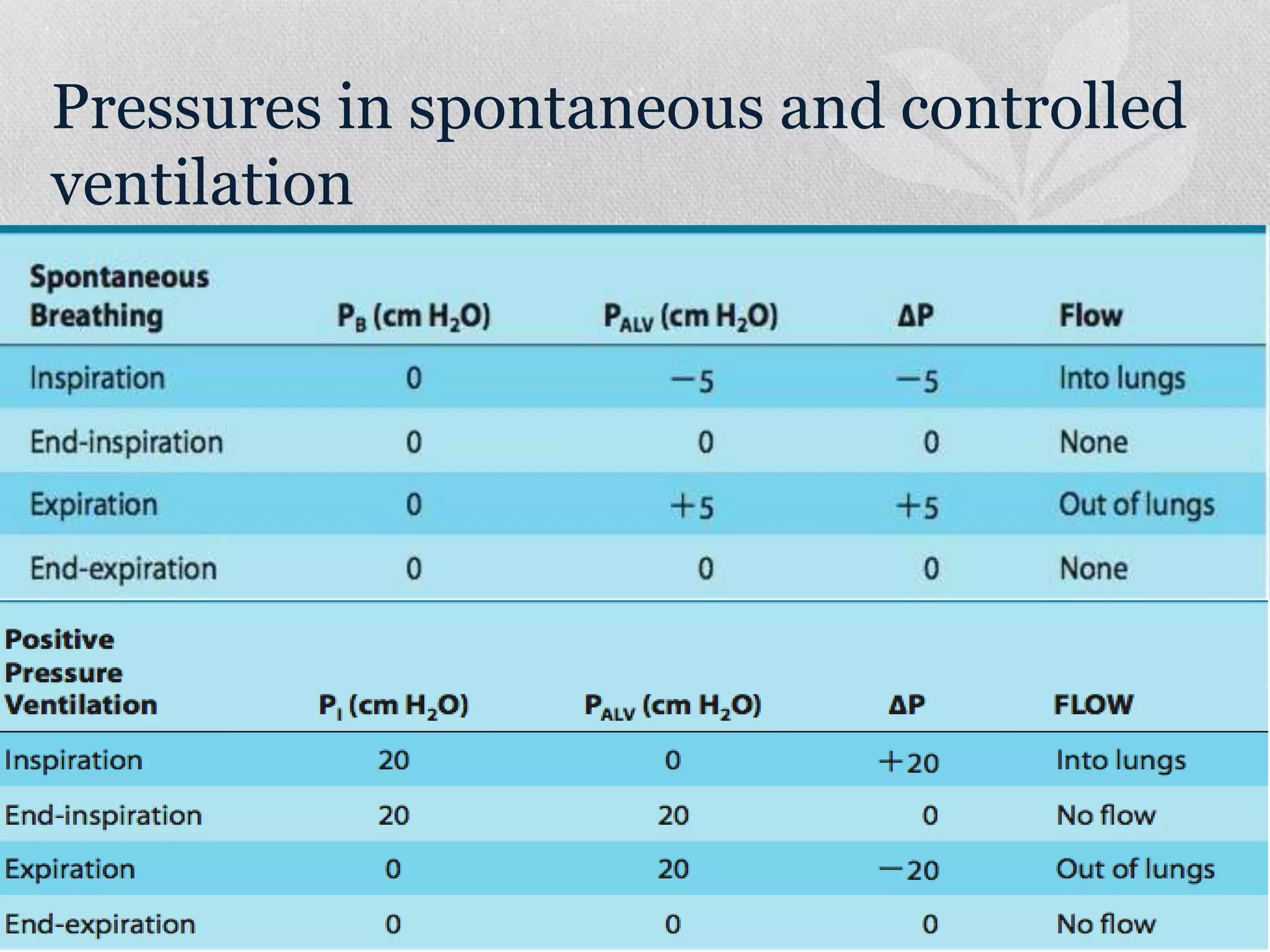 Pressures in spontaneous and controlled ventilation

| Spontaneous Breathing | $P_B$ (cm $H_2O$) | $P_{ALV}$ (cm $H_2O$) | ΔP | Flow |
|---|---|---|---|---|
| Inspiration | 0 | −5 | −5 | Into lungs |
| End-inspiration | 0 | 0 | 0 | None |
| Expiration | 0 | +5 | +5 | Out of lungs |
| End-expiration | 0 | 0 | 0 | None |

| Positive Pressure Ventilation | $P_I$ (cm $H_2O$) | $P_{ALV}$ (cm $H_2O$) | ΔP | FLOW |
|---|---|---|---|---|
| Inspiration | 20 | 0 | +20 | Into lungs |
| End-inspiration | 20 | 20 | 0 | No flow |
| Expiration | 0 | 20 | −20 | Out of lungs |
| End-expiration | 0 | 0 | 0 | No flow |